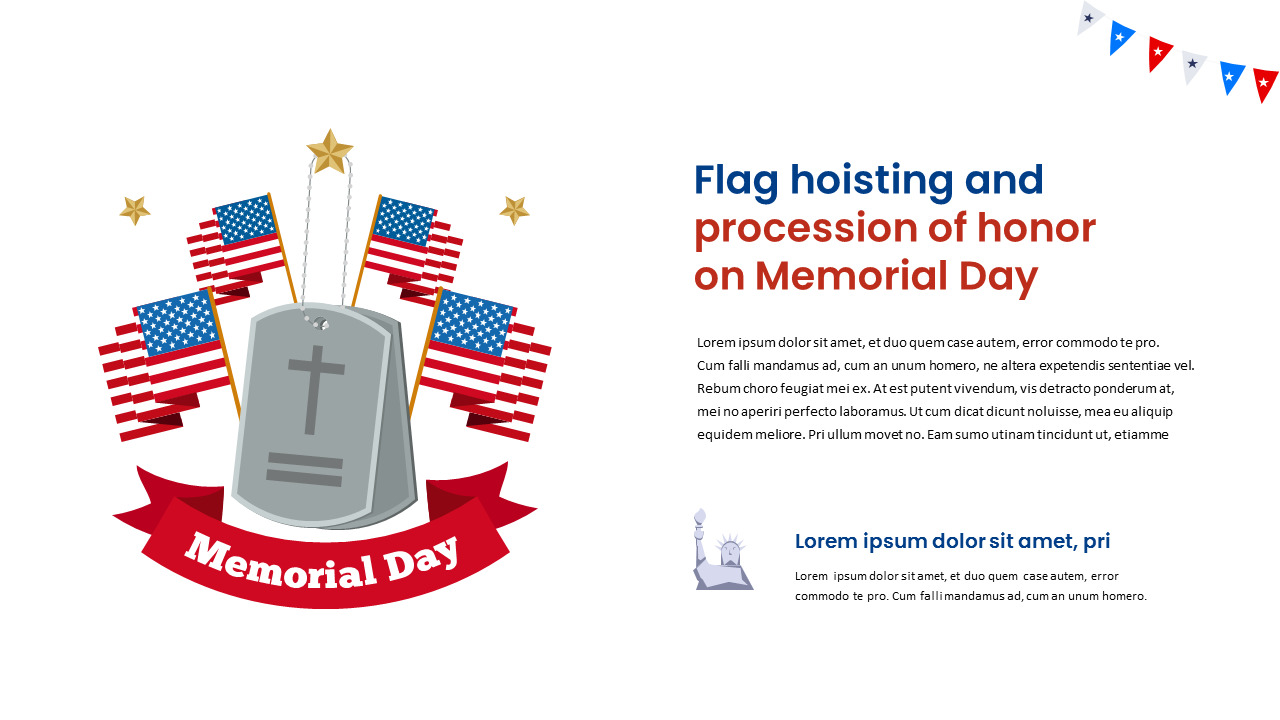 Memorial Day

Flag hoisting and procession of honor on Memorial Day

Lorem ipsum dolor sit amet, et duo quem case autem, error commodo te pro. Cum falli mandamus ad, cum an unum homero, ne altera expetendis sententiae vel. Rebum choro feugiat mei ex. At est putent vivendum, vis detracto ponderum at, mei no aperiri perfecto laboramus. Ut cum dicat dicunt noluisse, mea eu aliquip equidem meliore. Pri ullum movet no. Eam sumo utinam tincidunt ut, etiamme

Lorem ipsum dolor sit amet, pri

Lorem ipsum dolor sit amet, et duo quem case autem, error commodo te pro. Cum falli mandamus ad, cum an unum homero.